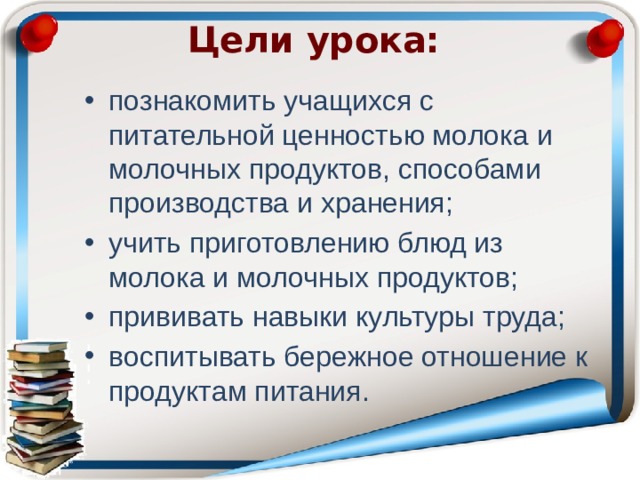 Цели урока:

• познакомить учащихся с питательной ценностью молока и молочных продуктов, способами производства и хранения;
• учить приготовлению блюд из молока и молочных продуктов;
• прививать навыки культуры труда;
• воспитывать бережное отношение к продуктам питания.